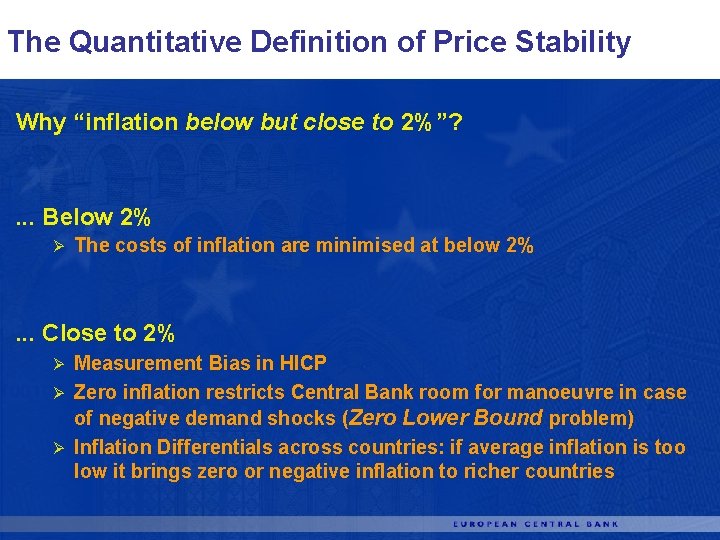 The Quantitative Definition of Price Stability

Why "inflation below but close to 2%"?

... Below 2%

➢ The costs of inflation are minimised at below 2%

... Close to 2%

➢ Measurement Bias in HICP

➢ Zero inflation restricts Central Bank room for manoeuvre in case of negative demand shocks (Zero Lower Bound problem)

➢ Inflation Differentials across countries: if average inflation is too low it brings zero or negative inflation to richer countries

EUROPEAN CENTRAL BANK